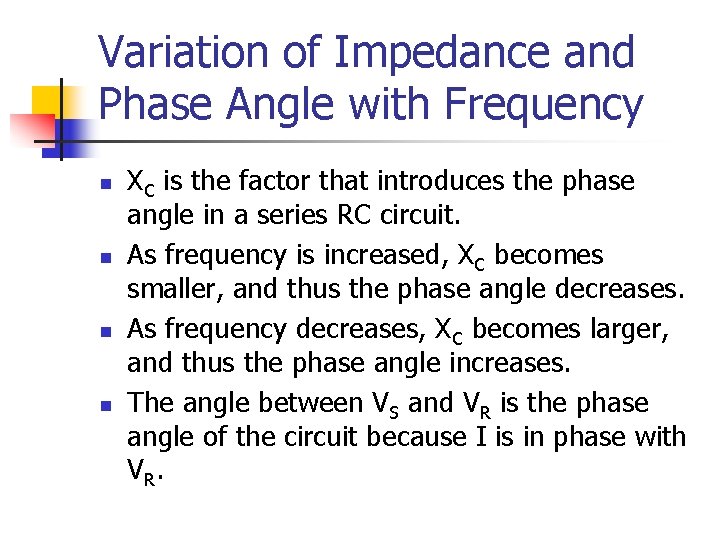 Variation of Impedance and Phase Angle with Frequency

- $X_C$ is the factor that introduces the phase angle in a series RC circuit.
- As frequency is increased, $X_C$ becomes smaller, and thus the phase angle decreases.
- As frequency decreases, $X_C$ becomes larger, and thus the phase angle increases.
- The angle between $V_S$ and $V_R$ is the phase angle of the circuit because I is in phase with $V_R$.